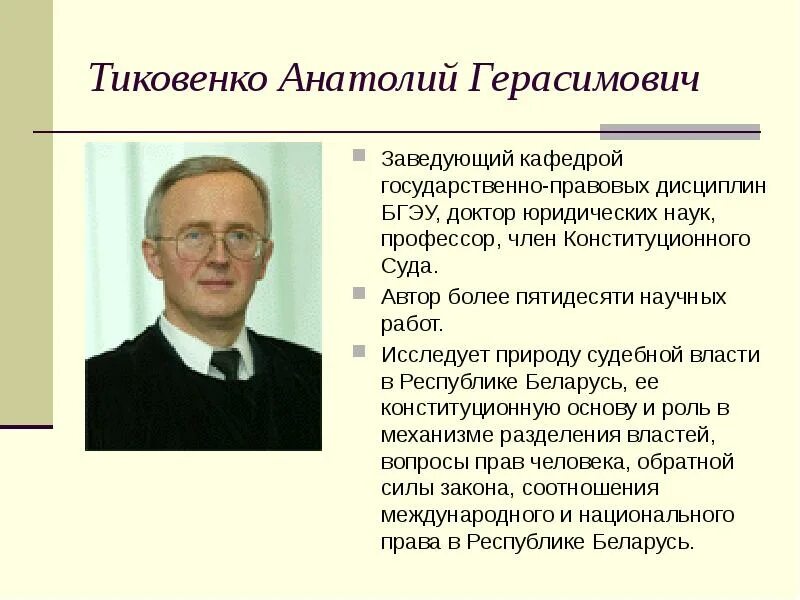 Тиковенко Анатолий Герасимович

Заведующий кафедрой государственно-правовых дисциплин БГЭУ, доктор юридических наук, профессор, член Конституционного Суда.

Автор более пятидесяти научных работ.

Исследует природу судебной власти в Республике Беларусь, ее конституционную основу и роль в механизме разделения властей, вопросы прав человека, обратной силы закона, соотношения международного и национального права в Республике Беларусь.